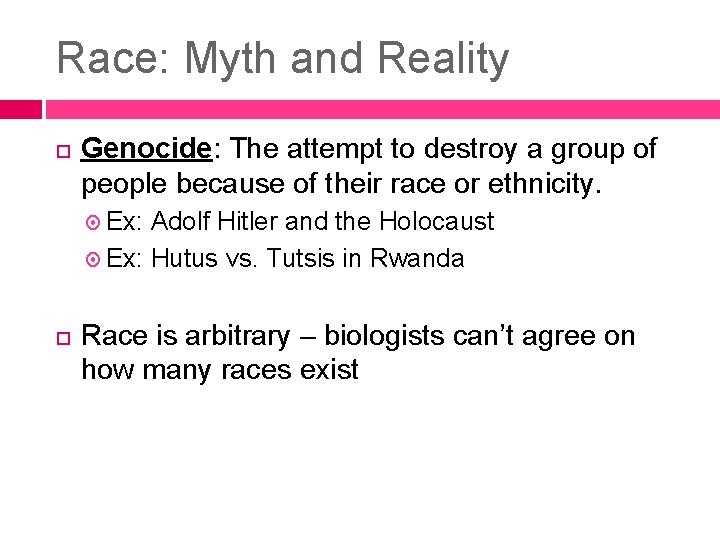 Race: Myth and Reality

Genocide: The attempt to destroy a group of people because of their race or ethnicity.

Ex: Adolf Hitler and the Holocaust

Ex: Hutus vs. Tutsis in Rwanda

Race is arbitrary – biologists can't agree on how many races exist